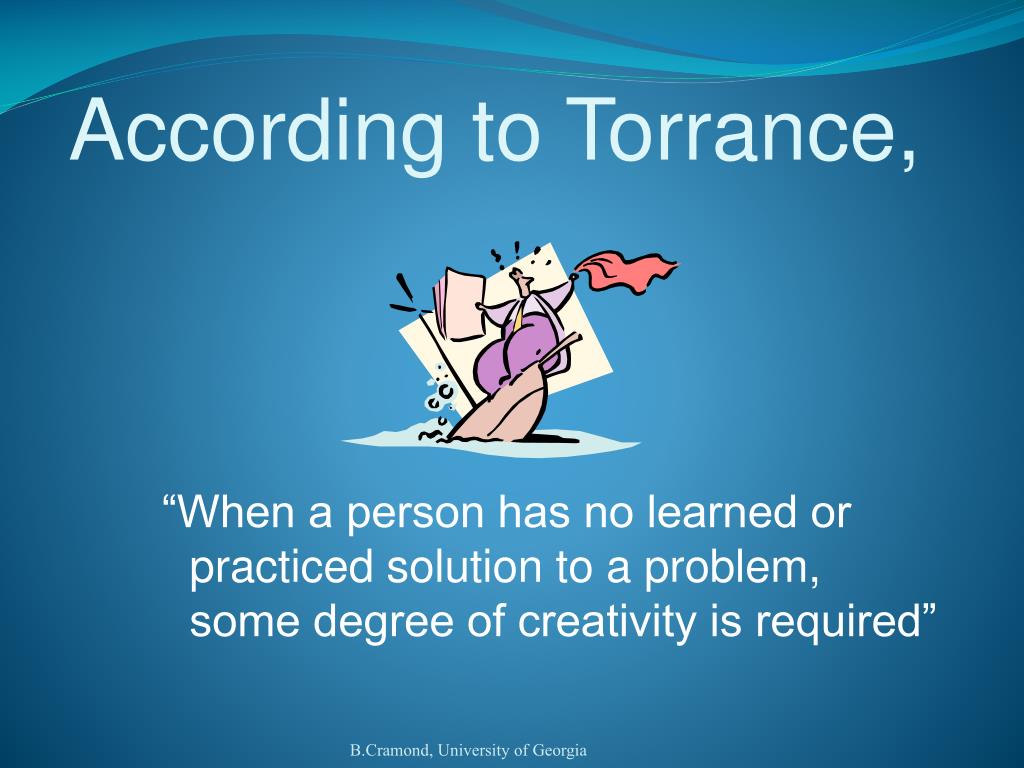 According to Torrance,

“When a person has no learned or practiced solution to a problem, some degree of creativity is required”

B.Cramond, University of Georgia